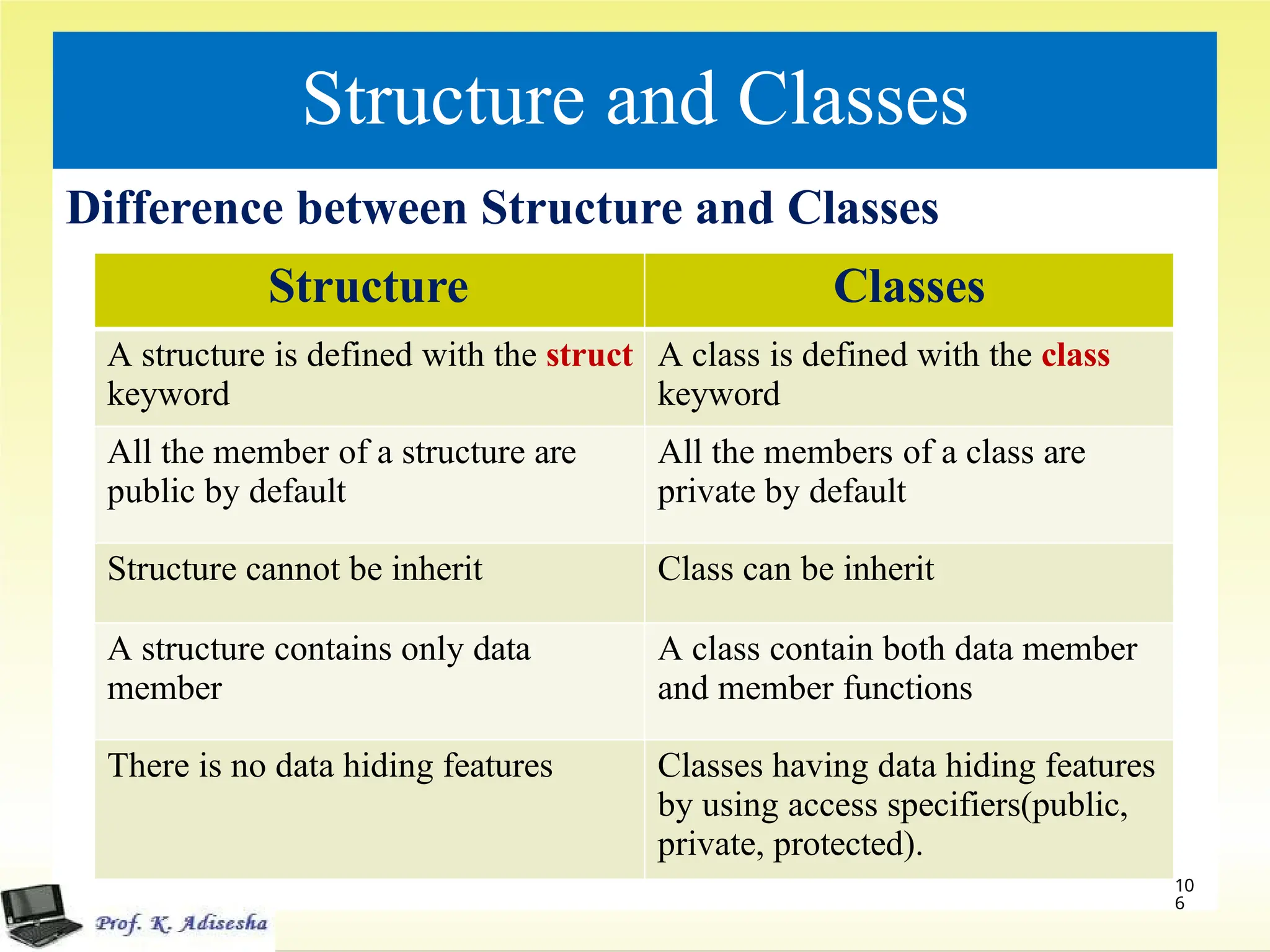 Structure and Classes

Difference between Structure and Classes

| Structure | Classes |
|---|---|
| A structure is defined with the struct keyword | A class is defined with the class keyword |
| All the member of a structure are public by default | All the members of a class are private by default |
| Structure cannot be inherit | Class can be inherit |
| A structure contains only data member | A class contain both data member and member functions |
| There is no data hiding features | Classes having data hiding features by using access specifiers(public, private, protected). |

106

Prof. K. Adisesha